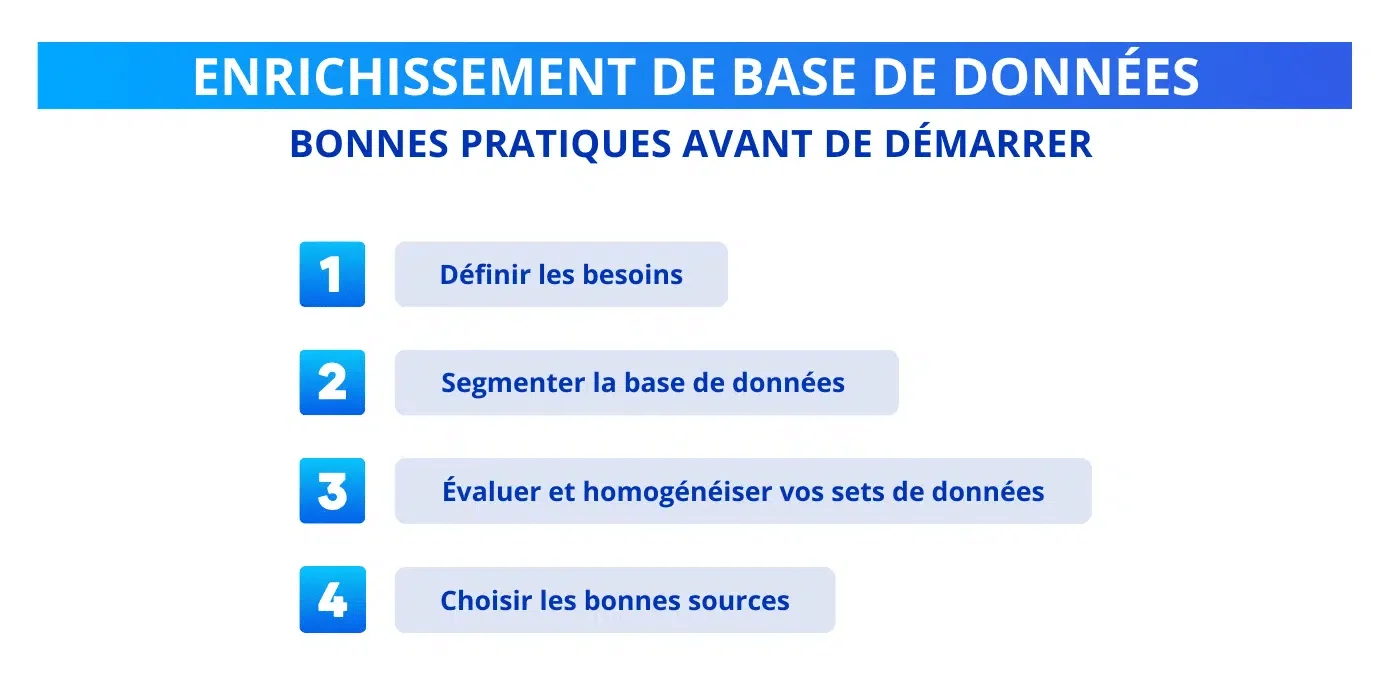 ENRICHISSEMENT DE BASE DE DONNÉES

BONNES PRATIQUES AVANT DE DÉMARRER

1 Définir les besoins

2 Segmenter la base de données

3 Évaluer et homogénéiser vos sets de données

4 Choisir les bonnes sources